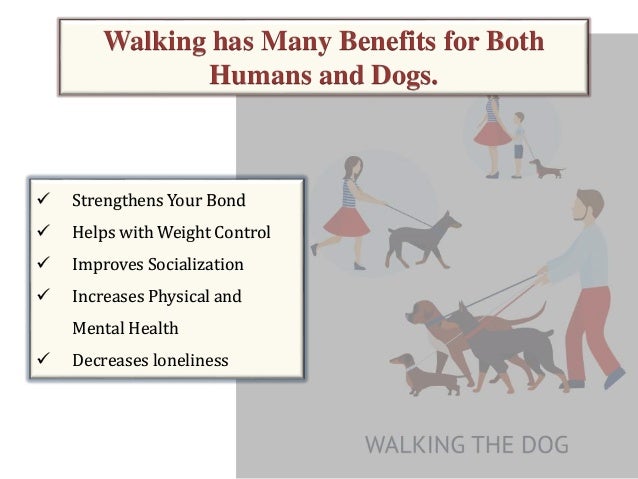 Walking has Many Benefits for Both Humans and Dogs.

✓ Strengthens Your Bond
✓ Helps with Weight Control
✓ Improves Socialization
✓ Increases Physical and Mental Health
✓ Decreases loneliness

WALKING THE DOG